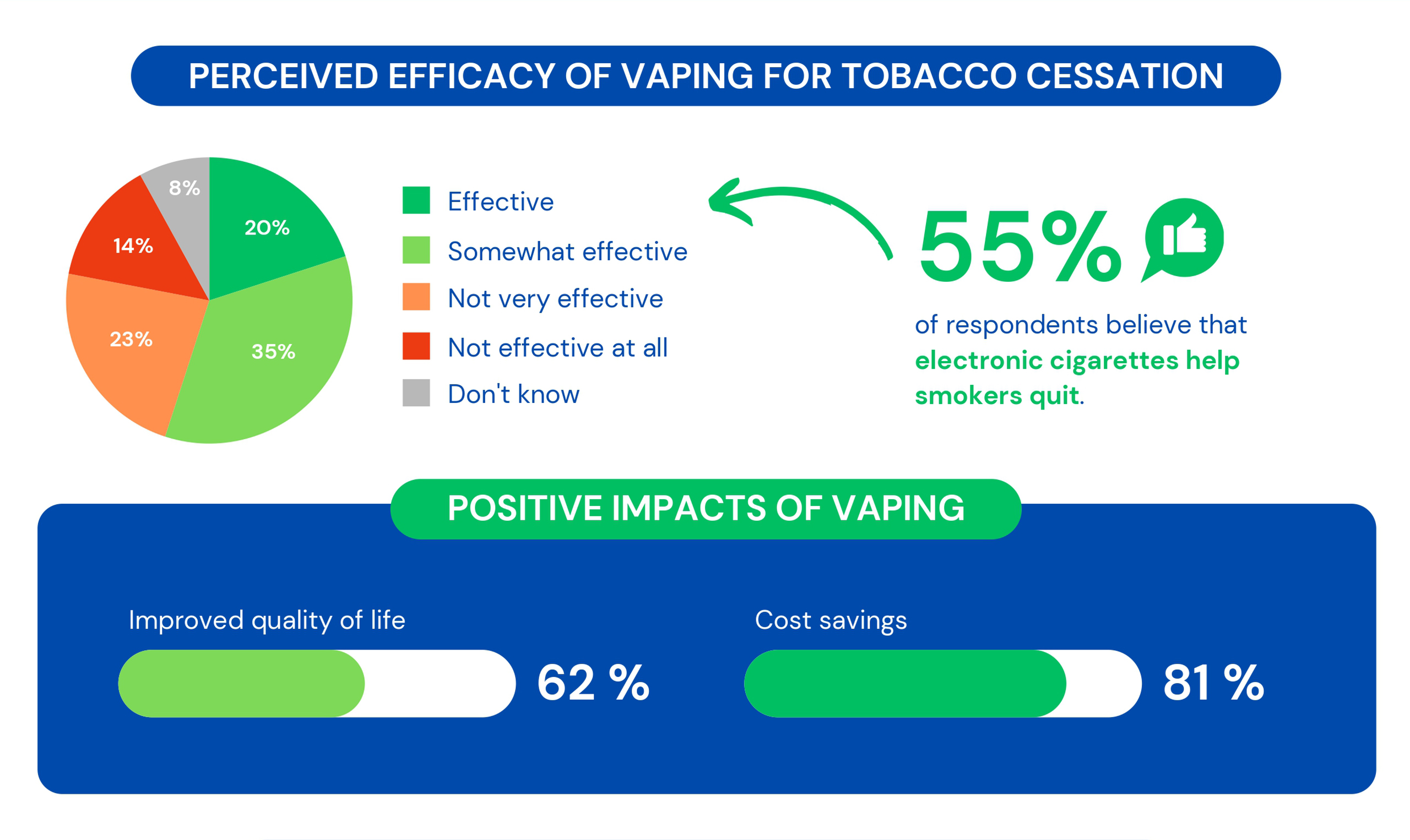 PERCEIVED EFFICACY OF VAPING FOR TOBACCO CESSATION

8%
20%
14%
23%
35%

Effective
Somewhat effective
Not very effective
Not effective at all
Don't know

55%

of respondents believe that electronic cigarettes help smokers quit.

POSITIVE IMPACTS OF VAPING

Improved quality of life
62 %

Cost savings
81 %